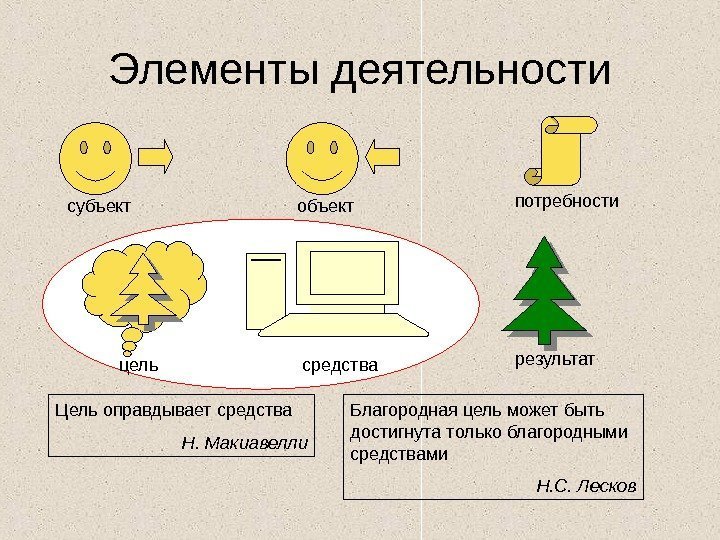 Элементы деятельности

субъект

объект

потребности

цель

средства

результат

Цель оправдывает средства

Н. Макиавелли

Благородная цель может быть достигнута только благородными средствами

Н.С. Лесков